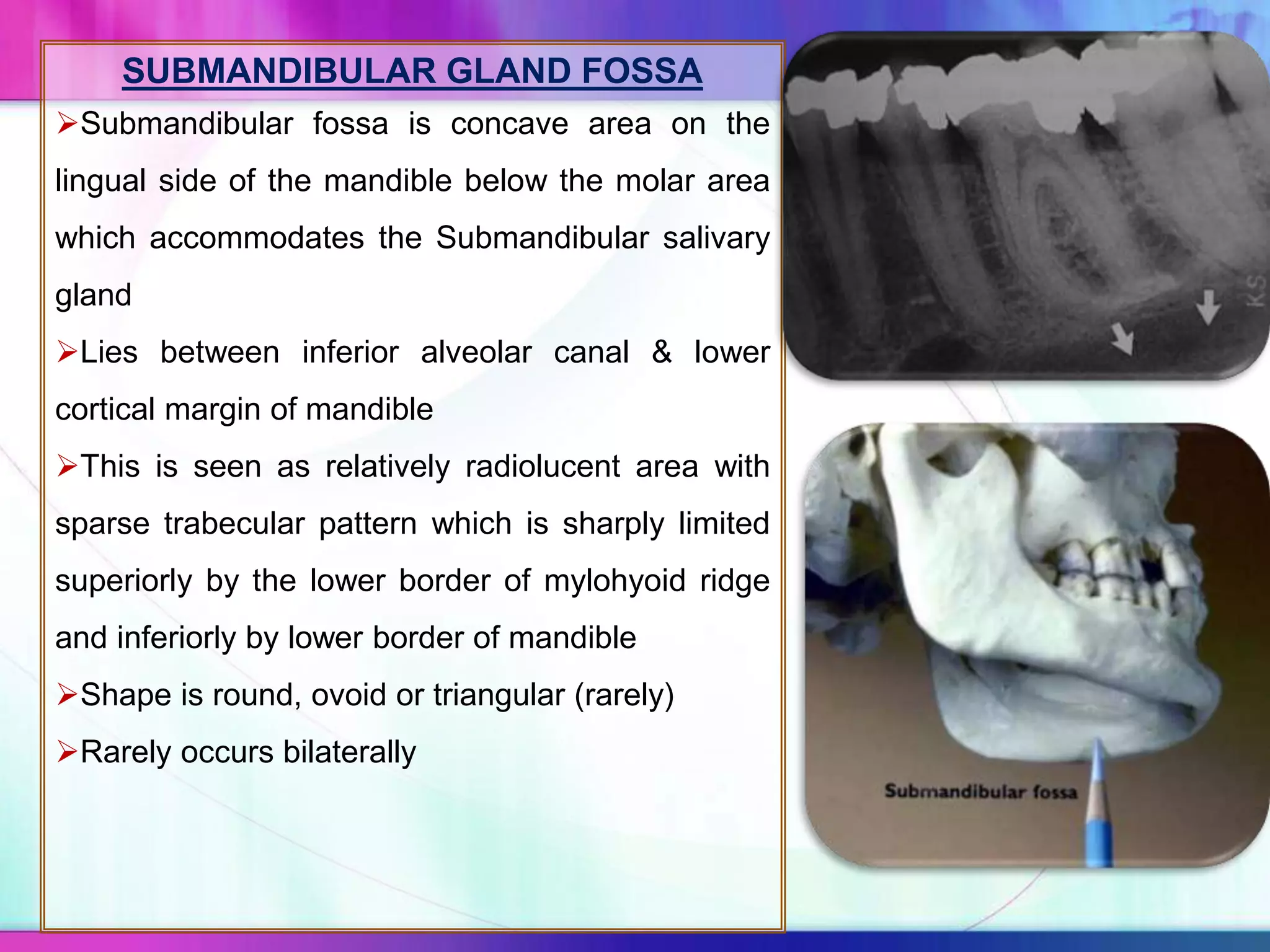 SUBMANDIBULAR GLAND FOSSA

➢Submandibular fossa is concave area on the lingual side of the mandible below the molar area which accommodates the Submandibular salivary gland

➢Lies between inferior alveolar canal & lower cortical margin of mandible

➢This is seen as relatively radiolucent area with sparse trabecular pattern which is sharply limited superiorly by the lower border of mylohyoid ridge and inferiorly by lower border of mandible

➢Shape is round, ovoid or triangular (rarely)

➢Rarely occurs bilaterally

KS

Submandibular fossa